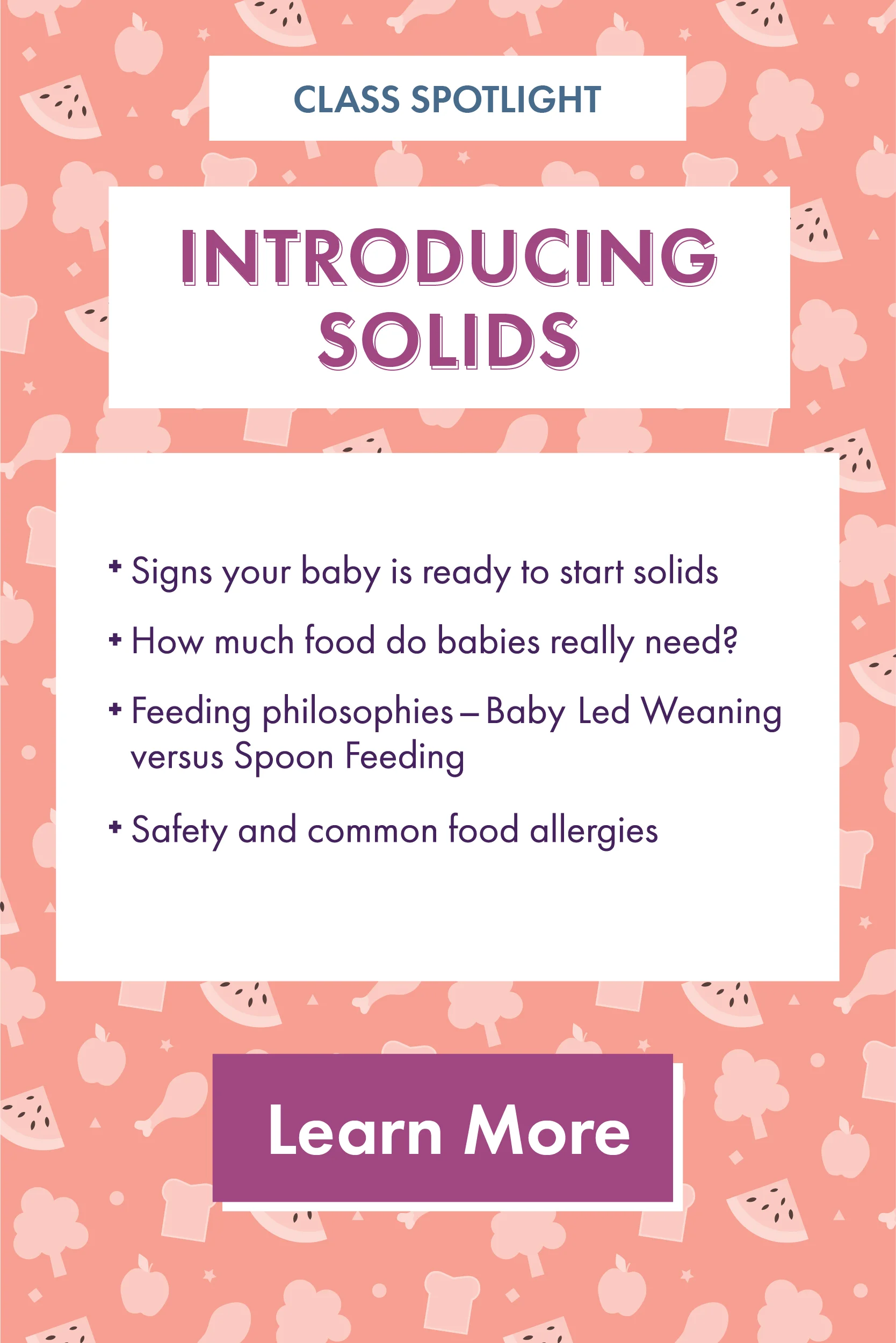 CLASS SPOTLIGHT

INTRODUCING SOLIDS

+ Signs your baby is ready to start solids

+ How much food do babies really need?

+ Feeding philosophies – Baby Led Weaning versus Spoon Feeding

+ Safety and common food allergies

Learn More